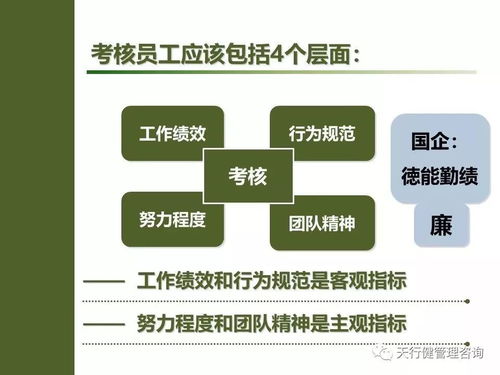 考核员工应该包括4个层面：

工作绩效

行为规范

考核

努力程度

团队精神

国企：
德能勤绩

廉

—— 工作绩效和行为规范是客观指标

—— 努力程度和团队精神是主观指标

天行健管理咨询